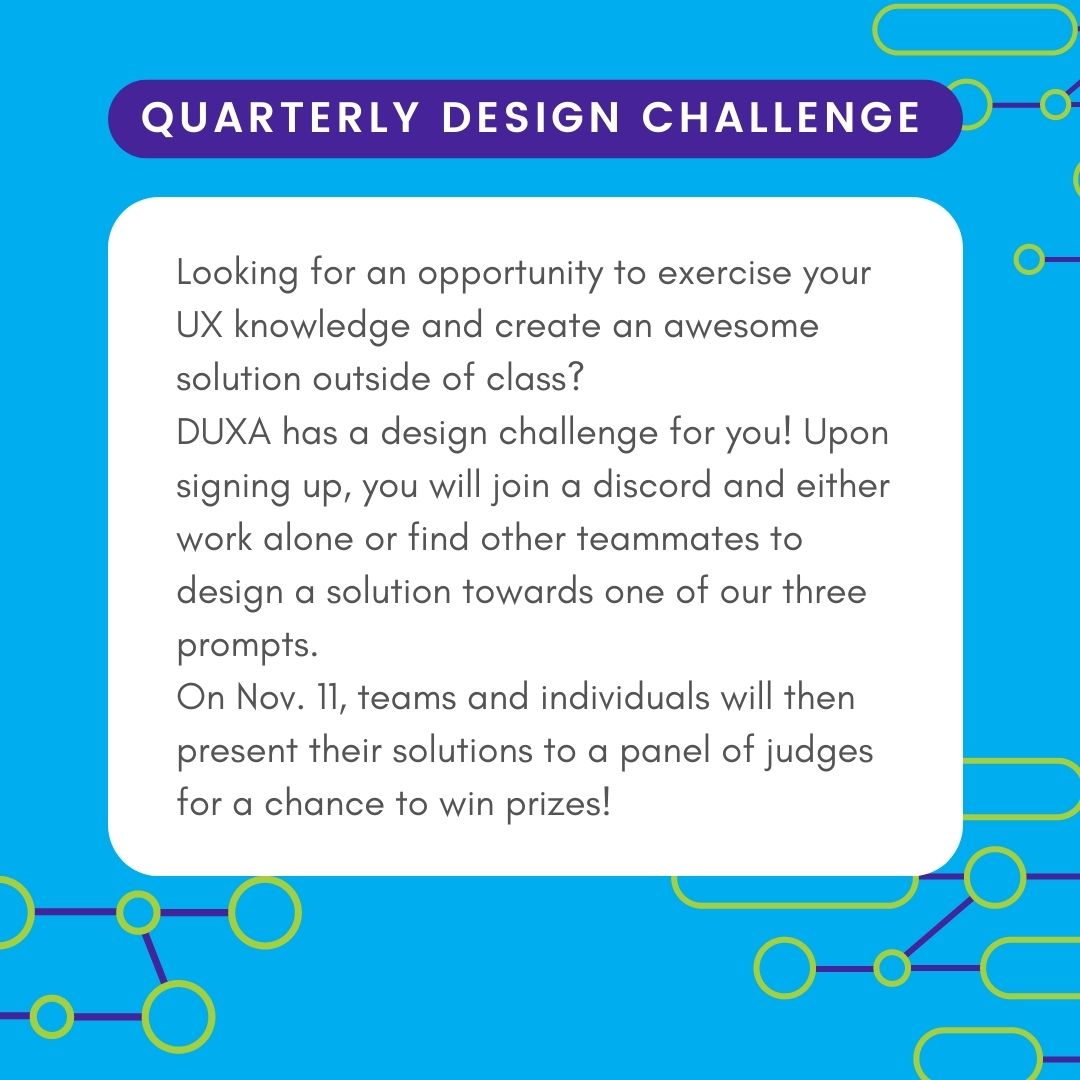 QUARTERLY DESIGN CHALLENGE

Looking for an opportunity to exercise your UX knowledge and create an awesome solution outside of class?
DUXA has a design challenge for you! Upon signing up, you will join a discord and either work alone or find other teammates to design a solution towards one of our three prompts.
On Nov. 11, teams and individuals will then present their solutions to a panel of judges for a chance to win prizes!